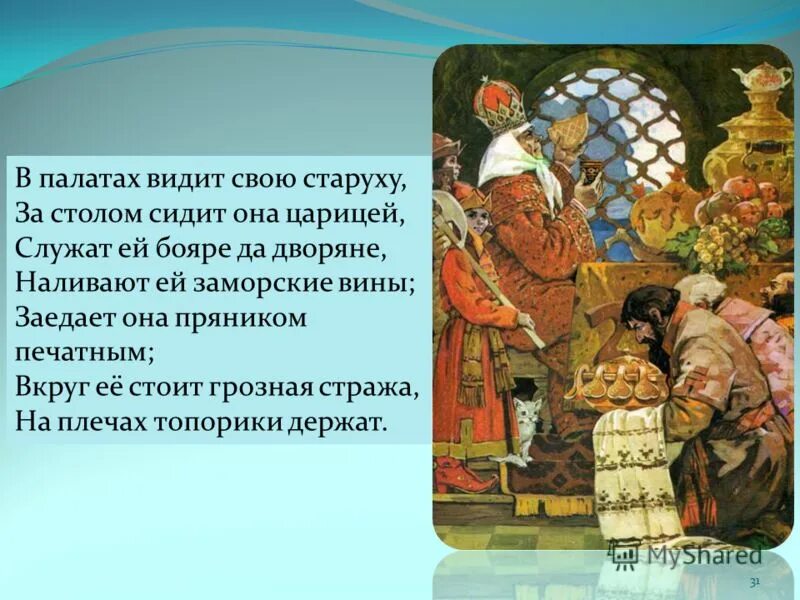 В палатах видит свою старуху,
За столом сидит она царицей,
Служат ей бояре да дворяне,
Наливают ей заморские вины;
Заедает она пряником печатным;
Вкруг её стоит грозная стража,
На плечах топорики держат.

MyShared

31